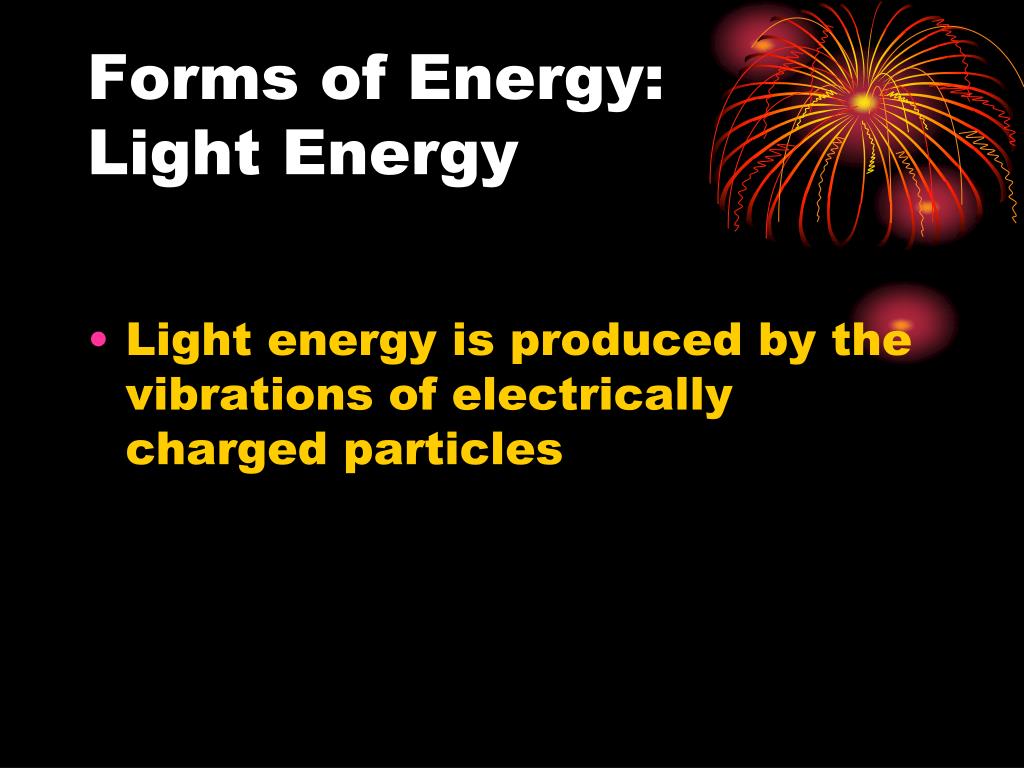 Forms of Energy:
Light Energy

• Light energy is produced by the vibrations of electrically charged particles